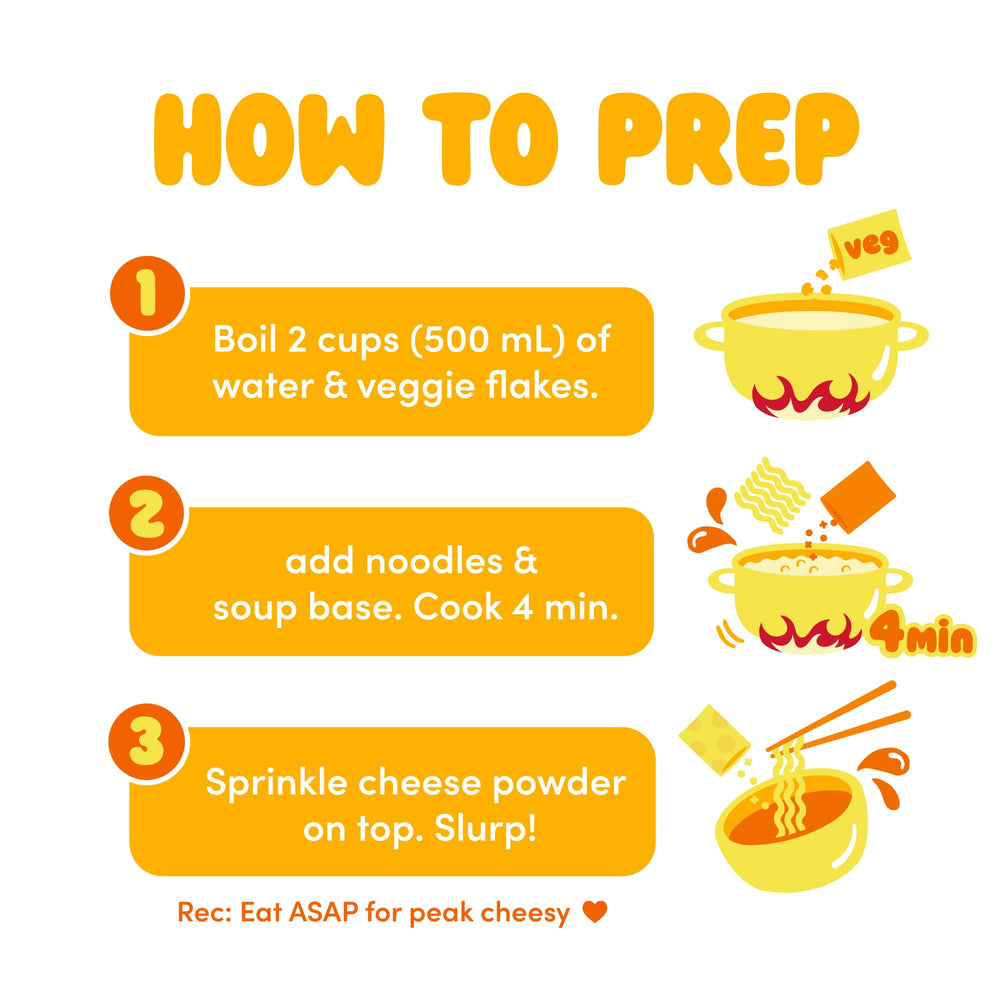 HOW TO PREP

1

Boil 2 cups (500 mL) of water & veggie flakes.

veg

2

add noodles & soup base. Cook 4 min.

4min

3

Sprinkle cheese powder on top. Slurp!

Rec: Eat ASAP for peak cheesy